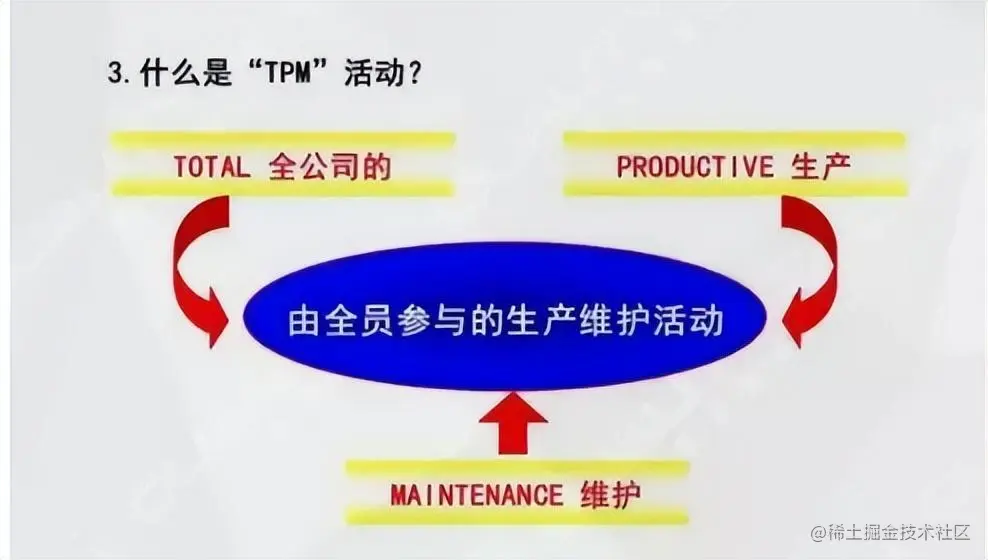 3. 什么是“TPM”活动？

TOTAL 全公司的

PRODUCTIVE 生产

由全员参与的生产维护活动

MAINTENANCE 维护

@稀土掘金技术社区